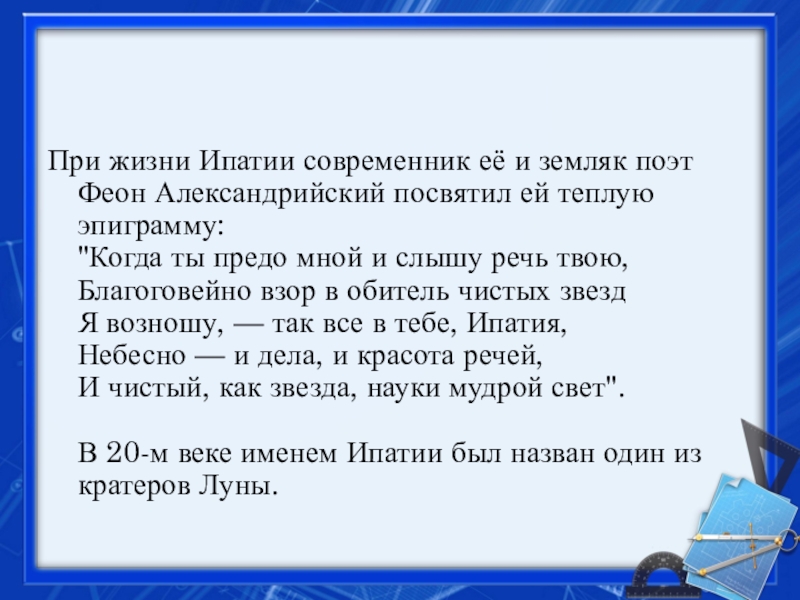 При жизни Ипатии современник её и земляк поэт Феон Александрийский посвятил ей теплую эпиграмму:
"Когда ты предо мной и слышу речь твою,
Благоговейно взор в обитель чистых звезд
Я возношу, — так все в тебе, Ипатия,
Небесно — и дела, и красота речей,
И чистый, как звезда, науки мудрой свет".

В 20-м веке именем Ипатии был назван один из кратеров Луны.